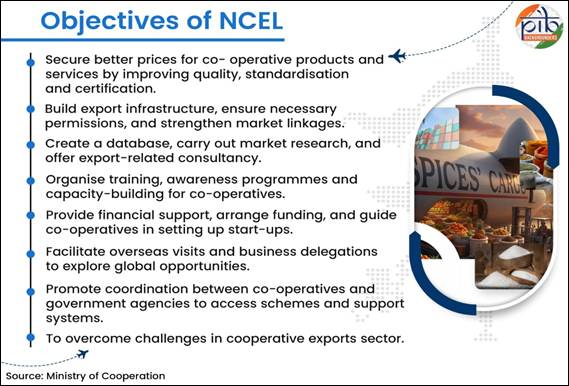 Objectives of NCEL

pib BACKGROUNDERS

Secure better prices for co- operative products and services by improving quality, standardisation and certification.

Build export infrastructure, ensure necessary permissions, and strengthen market linkages.

Create a database, carry out market research, and offer export-related consultancy.

Organise training, awareness programmes and capacity-building for co-operatives.

Provide financial support, arrange funding, and guide co-operatives in setting up start-ups.

Facilitate overseas visits and business delegations to explore global opportunities.

Promote coordination between co-operatives and government agencies to access schemes and support systems.

To overcome challenges in cooperative exports sector.

SPICES' CARGO

Source: Ministry of Cooperation